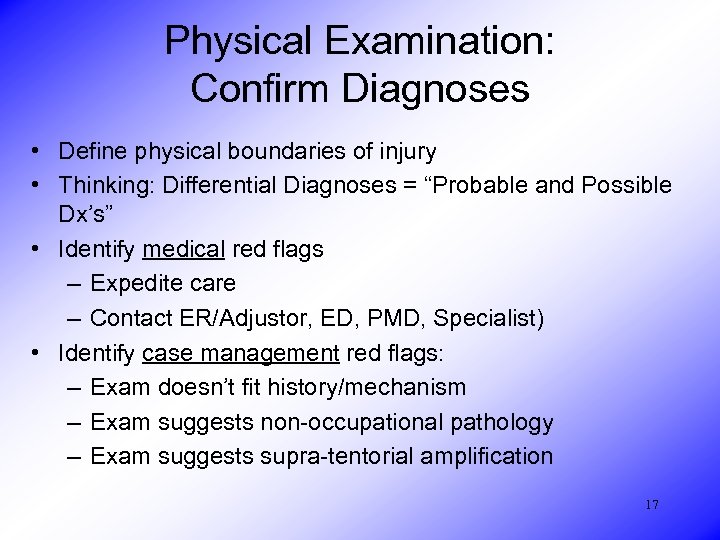 Physical Examination: Confirm Diagnoses

• Define physical boundaries of injury
• Thinking: Differential Diagnoses = “Probable and Possible Dx’s”
• Identify medical red flags
– Expedite care
– Contact ER/Adjustor, ED, PMD, Specialist)
• Identify case management red flags:
– Exam doesn’t fit history/mechanism
– Exam suggests non-occupational pathology
– Exam suggests supra-tentorial amplification

17